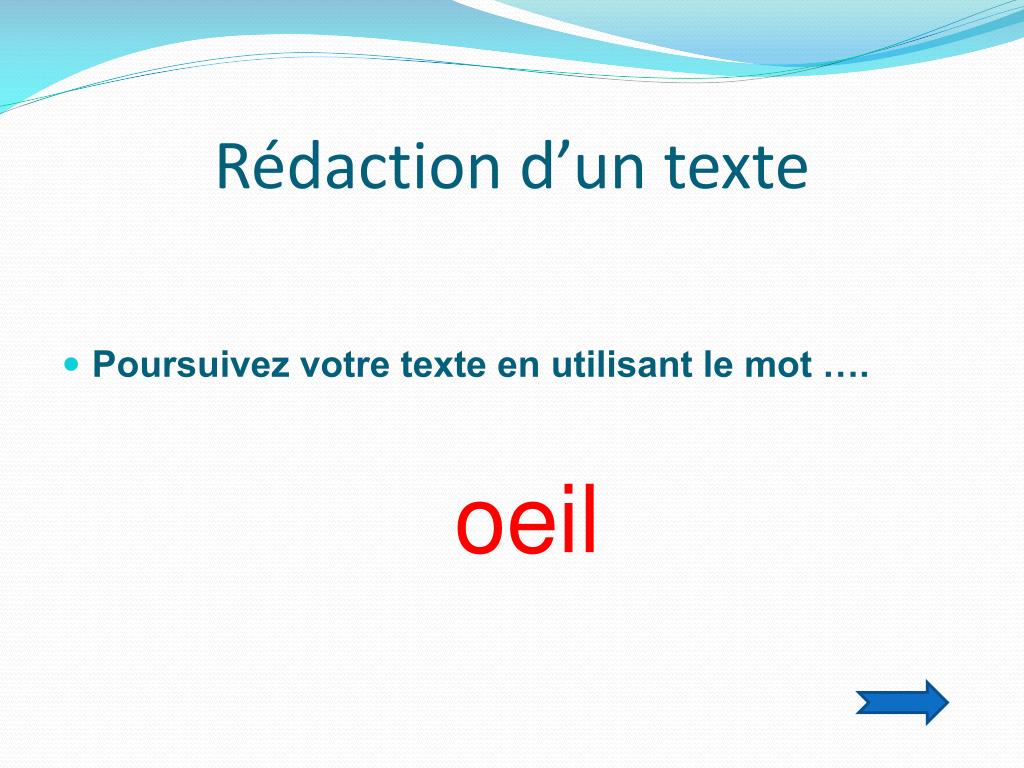 Rédaction d’un texte

Poursuivez votre texte en utilisant le mot ….

oeil